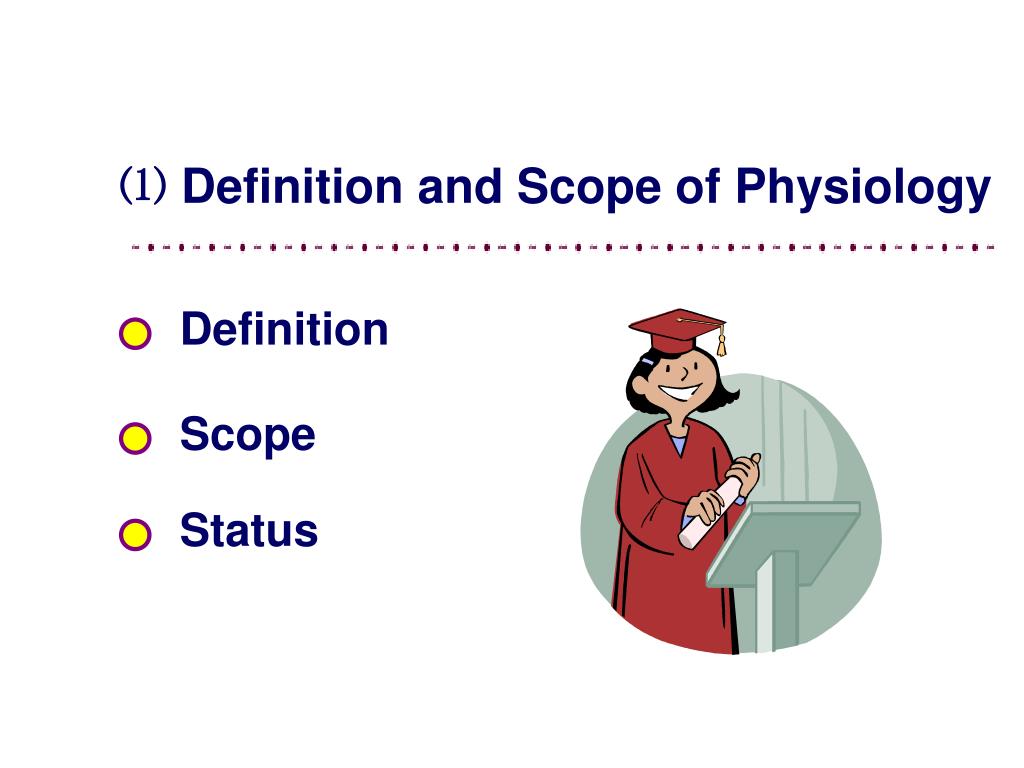 ⑴ Definition and Scope of Physiology

Definition

Scope

Status